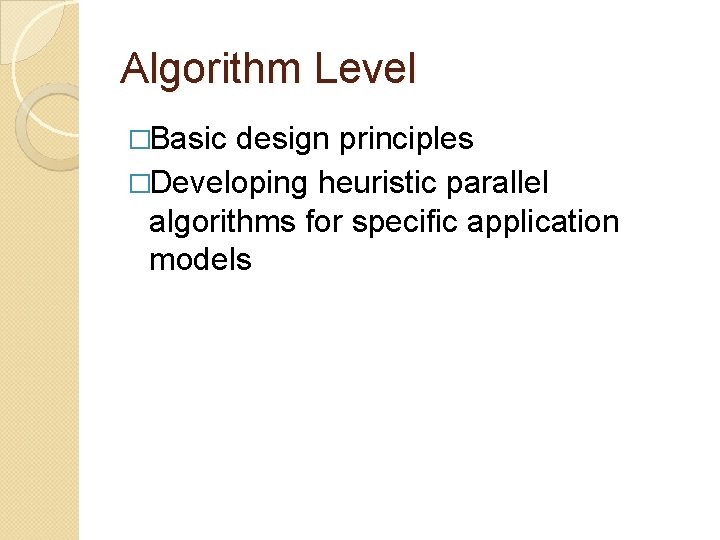 Algorithm Level

□Basic design principles

□Developing heuristic parallel algorithms for specific application models